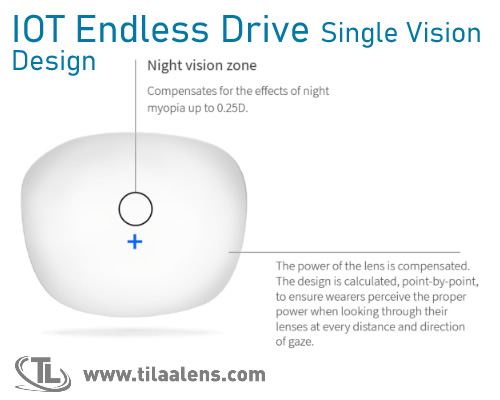 IOT Endless Drive Single Vision Design

Night vision zone

Compensates for the effects of night myopia up to 0.25D.

The power of the lens is compensated. The design is calculated, point-by-point, to ensure wearers perceive the proper power when looking through their lenses at every distance and direction of gaze.

TL www.tilaalens.com